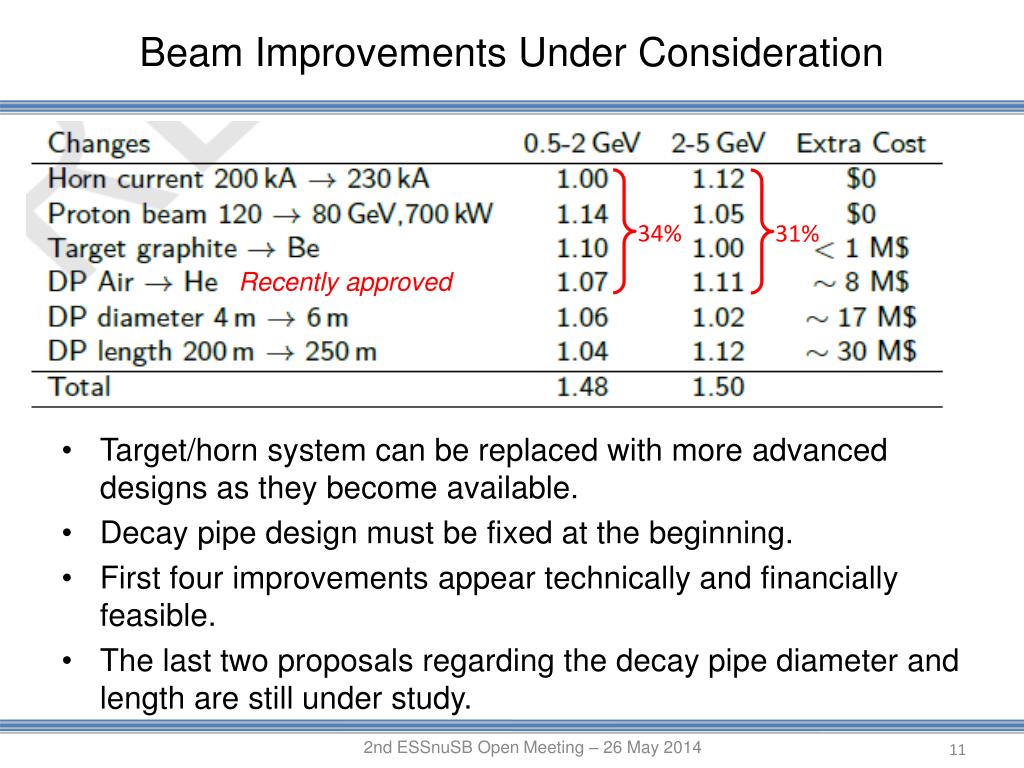 Beam Improvements Under Consideration

| Changes | 0.5-2 GeV | 2-5 GeV | Extra Cost |
|---|---|---|---|
| Horn current 200 kA $\rightarrow$ 230 kA | 1.00 | 1.12 | \$0 |
| Proton beam 120 $\rightarrow$ 80 GeV,700 kW | 1.14 | 1.05 | \$0 |
| Target graphite $\rightarrow$ Be | 1.10 | 1.00 | $<$ 1 M\$ |
| DP Air $\rightarrow$ He Recently approved | 1.07 | 1.11 | $\sim$ 8 M\$ |
| DP diameter 4 m $\rightarrow$ 6 m | 1.06 | 1.02 | $\sim$ 17 M\$ |
| DP length 200 m $\rightarrow$ 250 m | 1.04 | 1.12 | $\sim$ 30 M\$ |
| Total | 1.48 | 1.50 | |

34%

31%

• Target/horn system can be replaced with more advanced designs as they become available.
• Decay pipe design must be fixed at the beginning.
• First four improvements appear technically and financially feasible.
• The last two proposals regarding the decay pipe diameter and length are still under study.

2nd ESSnuSB Open Meeting – 26 May 2014

11